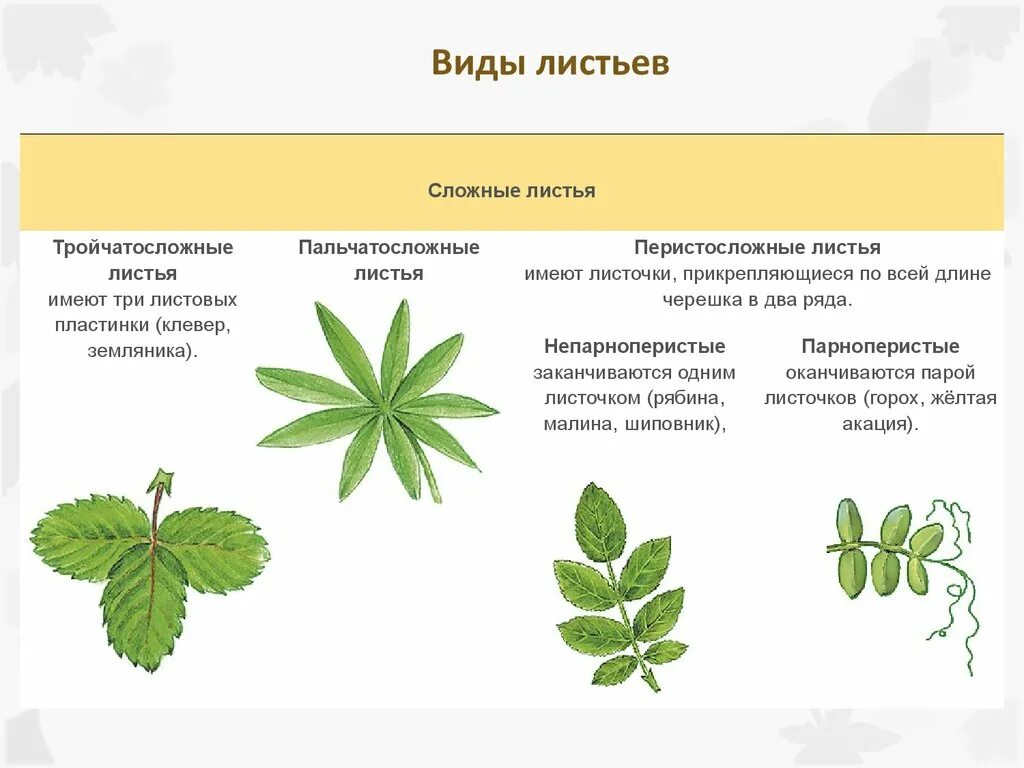 Виды листьев

Сложные листья

Тройчатосложные листья имеют три листовых пластинки (клевер, земляника).

Пальчатосложные листья

Перистосложные листья имеют листочки, прикрепляющиеся по всей длине черешка в два ряда.

Непарноперистые заканчиваются одним листочком (рябина, малина, шиповник),

Парноперистые оканчиваются парой листочков (горох, жёлтая акация).